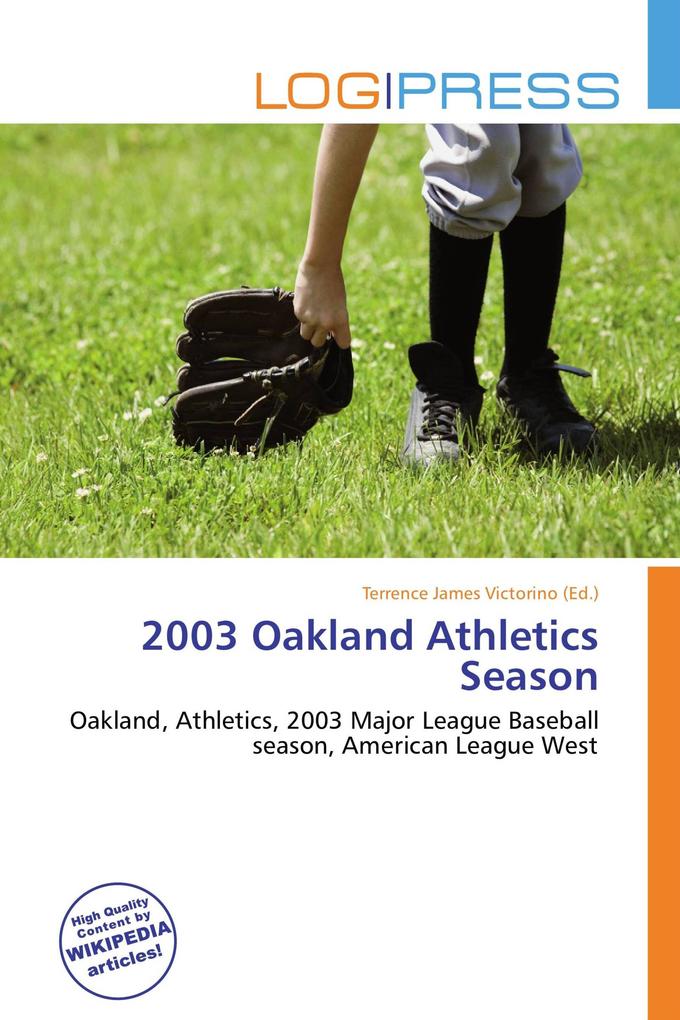 LOGIPRESS

Terrence James Victorino (Ed.)

2003 Oakland Athletics Season

Oakland, Athletics, 2003 Major League Baseball season, American League West

High Quality Content by WIKIPEDIA articles!